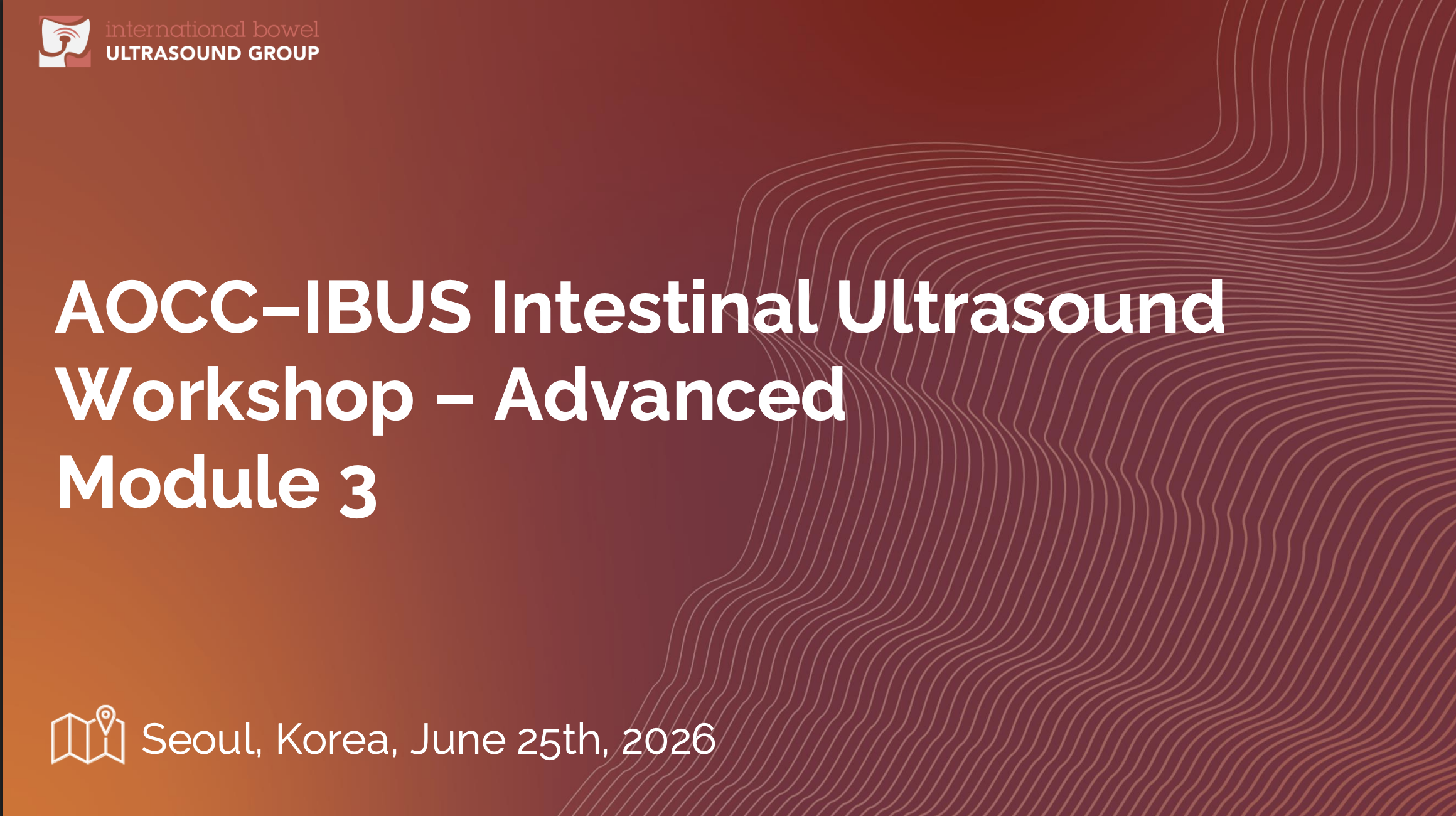 international bowel
ULTRASOUND GROUP

AOCC–IBUS Intestinal Ultrasound Workshop – Advanced Module 3

Seoul, Korea, June 25th, 2026